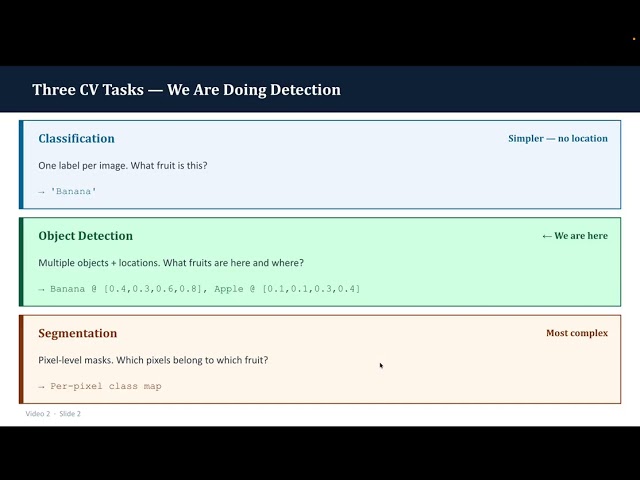 Three CV Tasks — We Are Doing Detection

Classification

Simpler — no location

One label per image. What fruit is this?

→ 'Banana'

Object Detection

← We are here

Multiple objects + locations. What fruits are here and where?

→ Banana @ [0.4,0.3,0.6,0.8], Apple @ [0.1,0.1,0.3,0.4]

Segmentation

Most complex

Pixel-level masks. Which pixels belong to which fruit?

→ Per-pixel class map

Video 2 · Slide 2